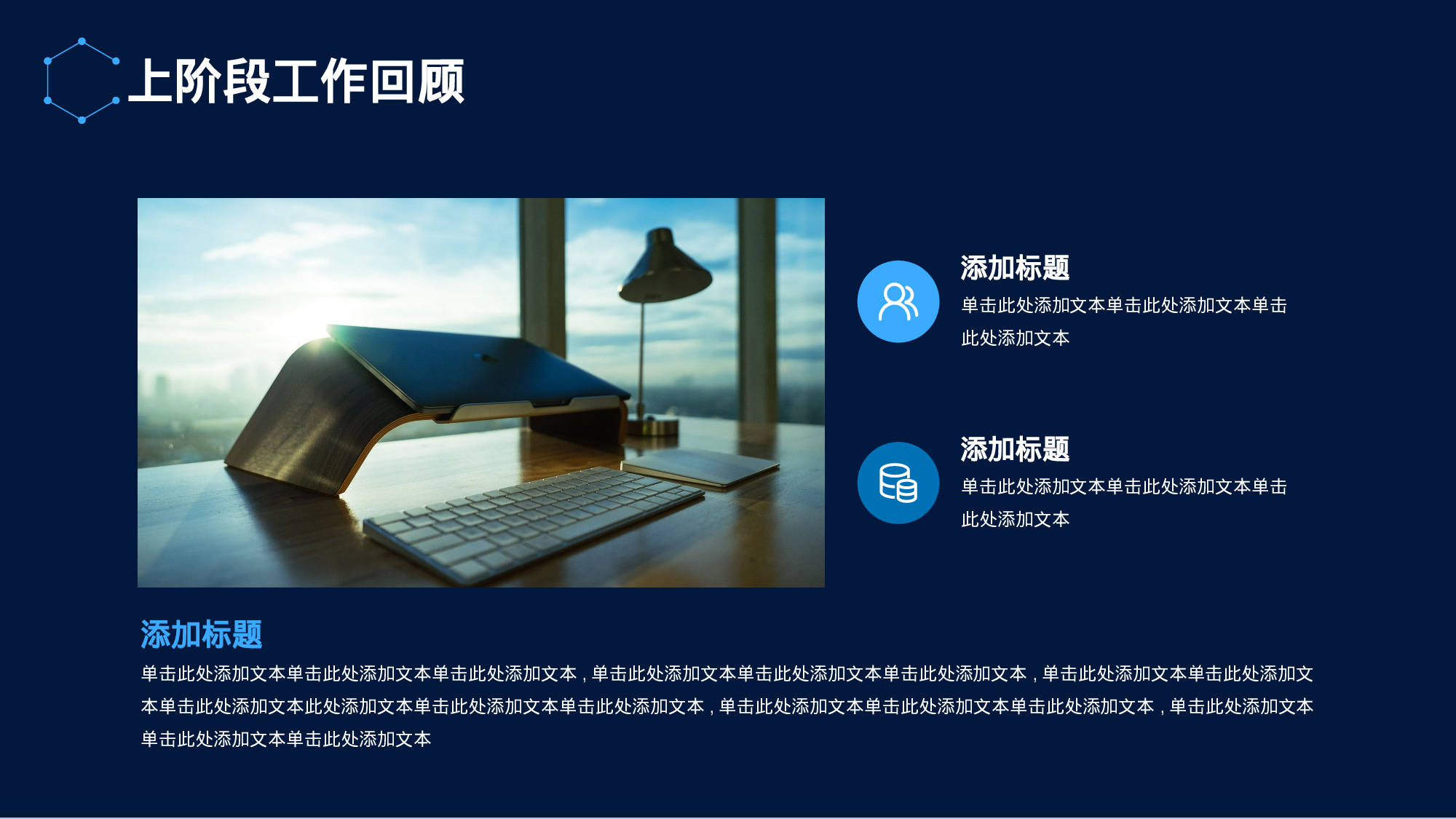 上阶段工作回顾

添加标题
单击此处添加文本单击此处添加文本单击此处添加文本

添加标题
单击此处添加文本单击此处添加文本单击此处添加文本

添加标题
单击此处添加文本单击此处添加文本单击此处添加文本，单击此处添加文本单击此处添加文本单击此处添加文本，单击此处添加文本单击此处添加文本单击此处添加文本此处添加文本单击此处添加文本单击此处添加文本，单击此处添加文本单击此处添加文本单击此处添加文本，单击此处添加文本单击此处添加文本单击此处添加文本